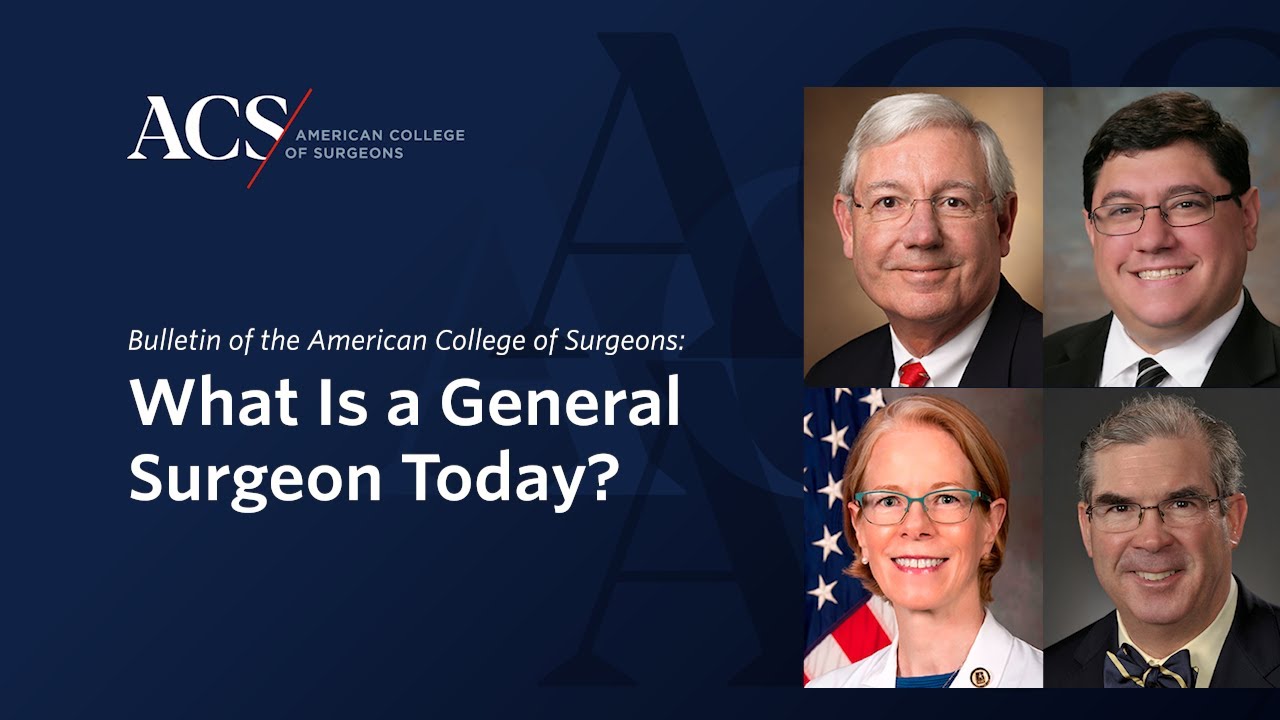 ACS AMERICAN COLLEGE OF SURGEONS

Bulletin of the American College of Surgeons:

What Is a General Surgeon Today?